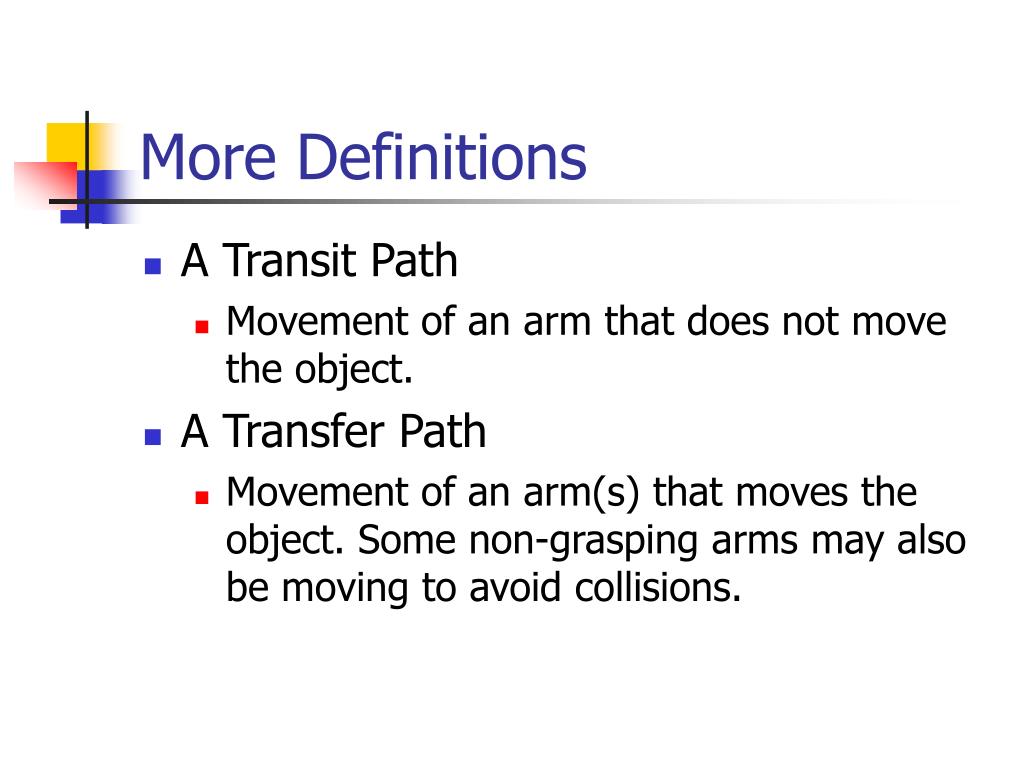 More Definitions

A Transit Path
Movement of an arm that does not move the object.

A Transfer Path
Movement of an arm(s) that moves the object. Some non-grasping arms may also be moving to avoid collisions.